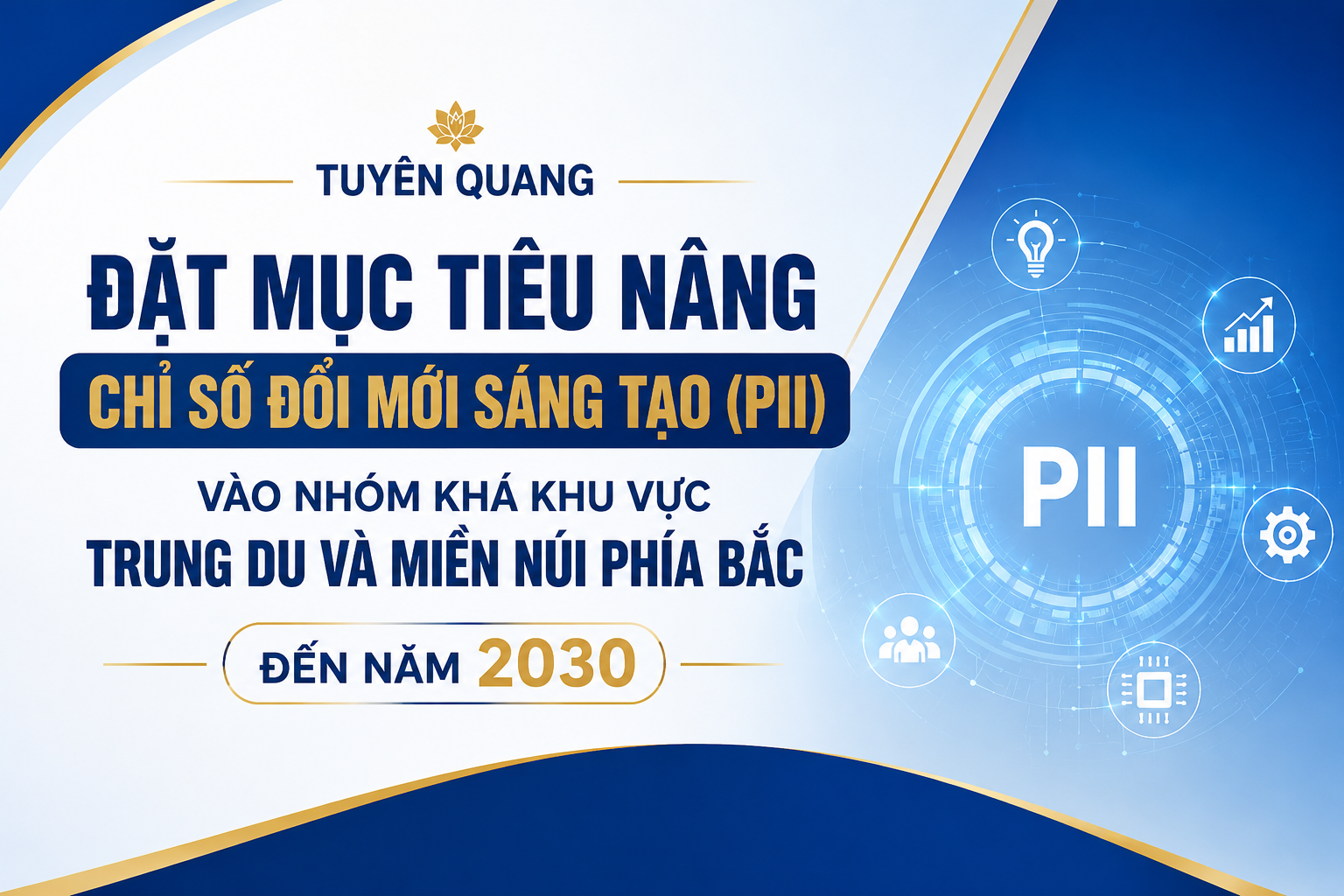 TUYÊN QUANG

ĐẶT MỤC TIÊU NÂNG

CHỈ SỐ ĐỔI MỚI SÁNG TẠO (PII)

VÀO NHÓM KHÁ KHU VỰC

TRUNG DU VÀ MIỀN NÚI PHÍA BẮC

ĐẾN NĂM 2030

PII